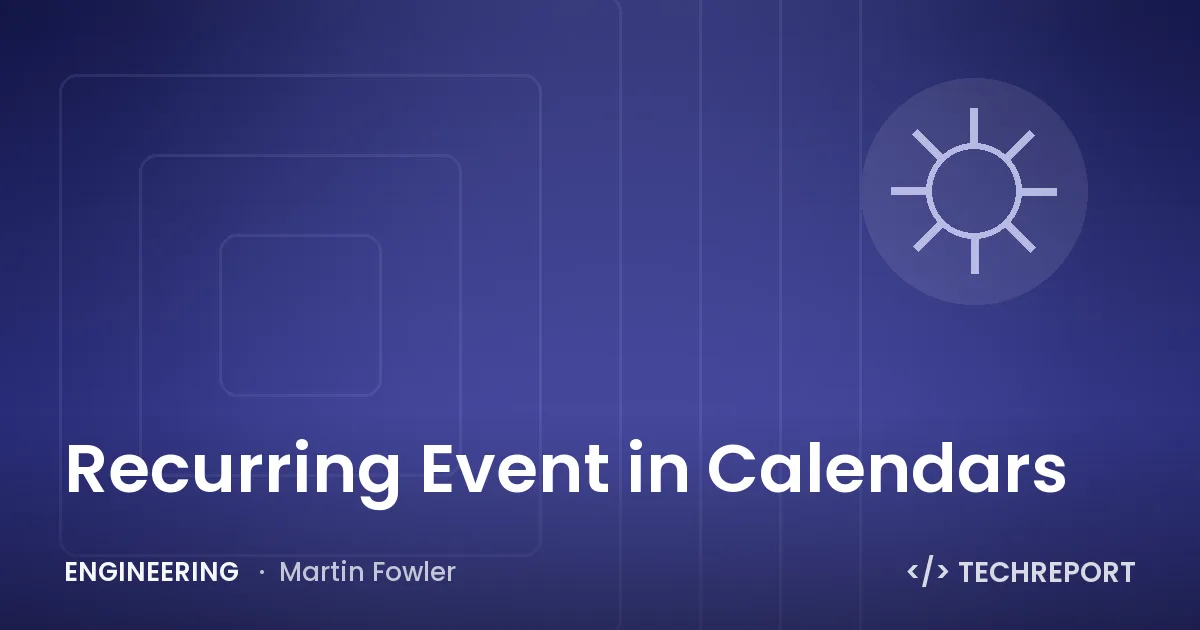 Recurring Event in Calendars

ENGINEERING · Martin Fowler

</> TECHREPORT